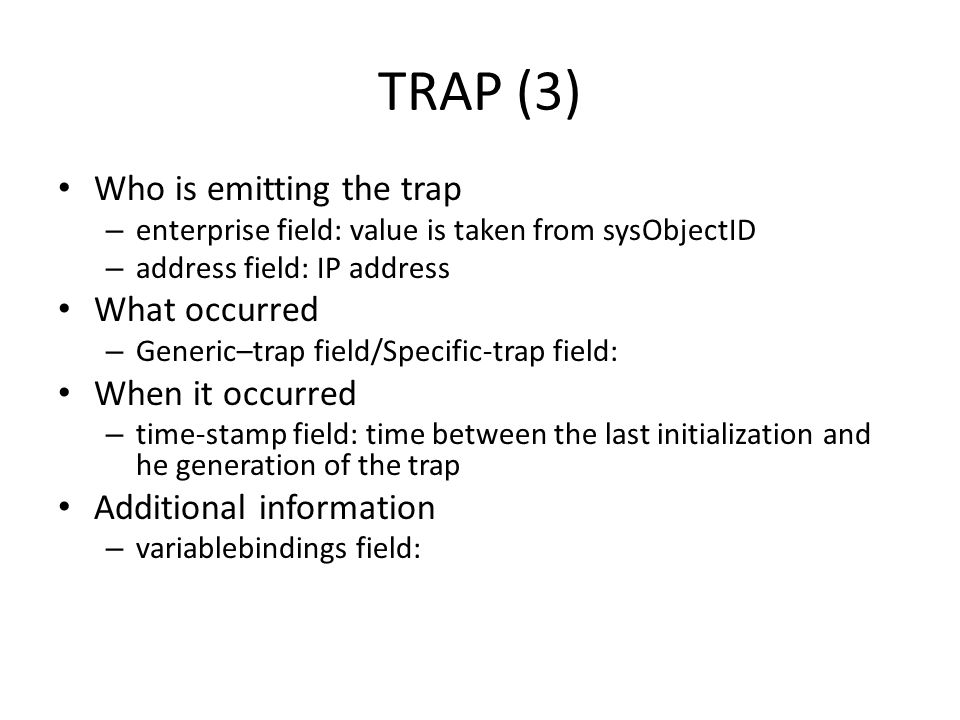 TRAP (3)

• Who is emitting the trap
– enterprise field: value is taken from sysObjectID
– address field: IP address
• What occurred
– Generic–trap field/Specific-trap field:
• When it occurred
– time-stamp field: time between the last initialization and he generation of the trap
• Additional information
– variablebindings field: